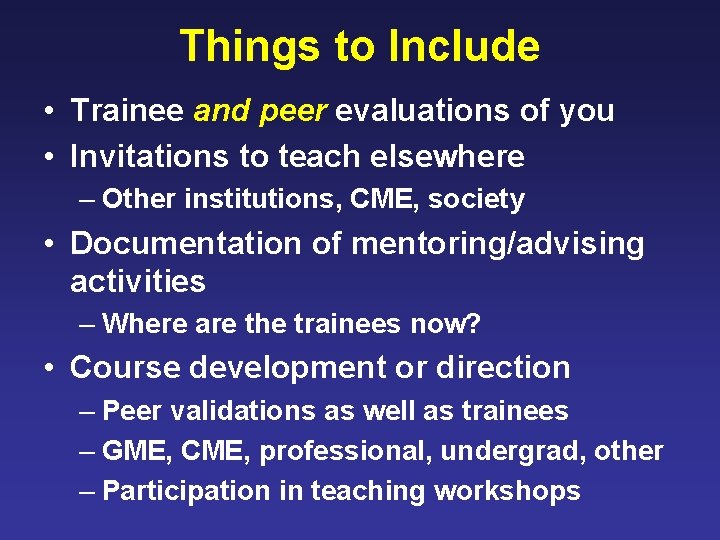 Things to Include

• Trainee and peer evaluations of you
• Invitations to teach elsewhere
– Other institutions, CME, society
• Documentation of mentoring/advising activities
– Where are the trainees now?
• Course development or direction
– Peer validations as well as trainees
– GME, CME, professional, undergrad, other
– Participation in teaching workshops